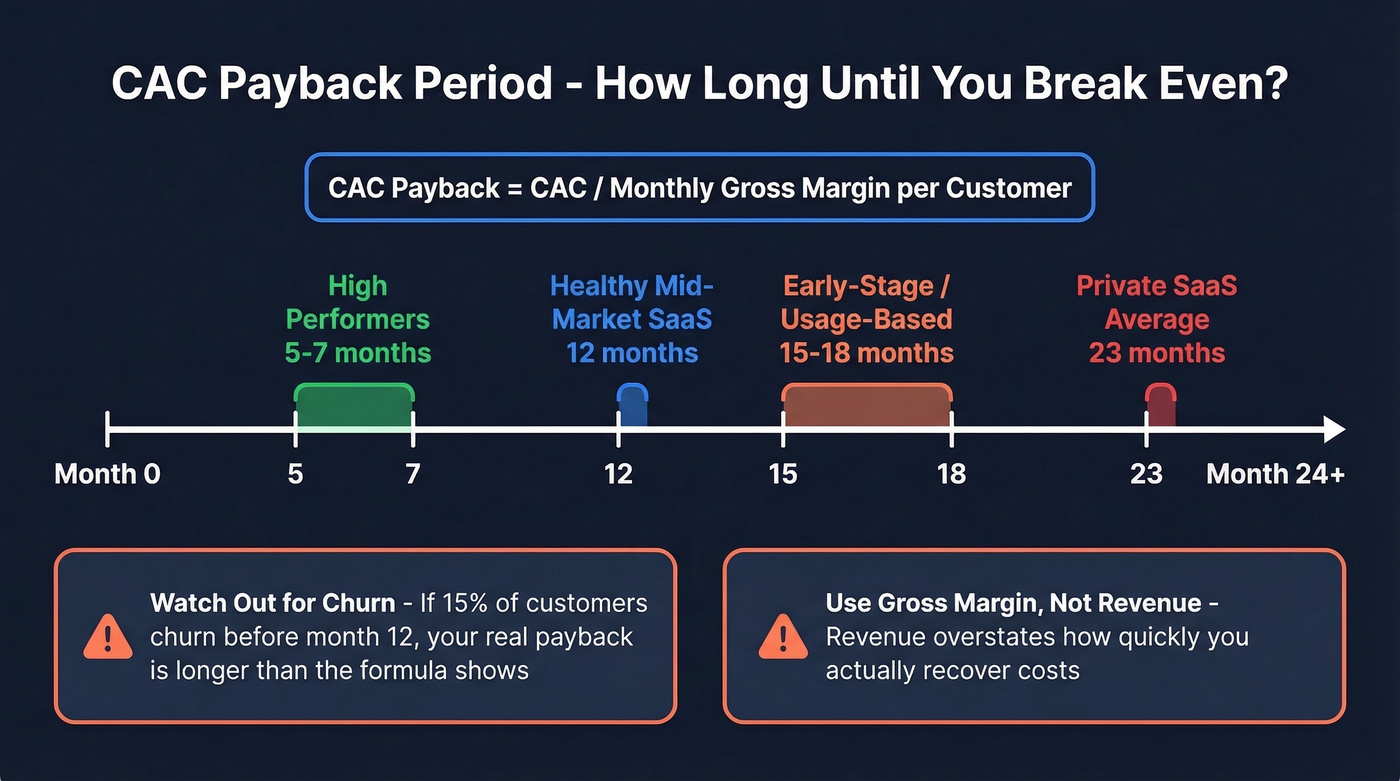 CAC Payback Period - How Long Until You Break Even?

CAC Payback = CAC / Monthly Gross Margin per Customer

High Performers 5-7 months

Healthy Mid-Market SaaS 12 months

Early-Stage / Usage-Based 15-18 months

Private SaaS Average 23 months

Month 0
5
7
12
15
18
23
Month 24+

Watch Out for Churn - If 15% of customers churn before month 12, your real payback is longer than the formula shows

Use Gross Margin, Not Revenue - Revenue overstates how quickly you actually recover costs